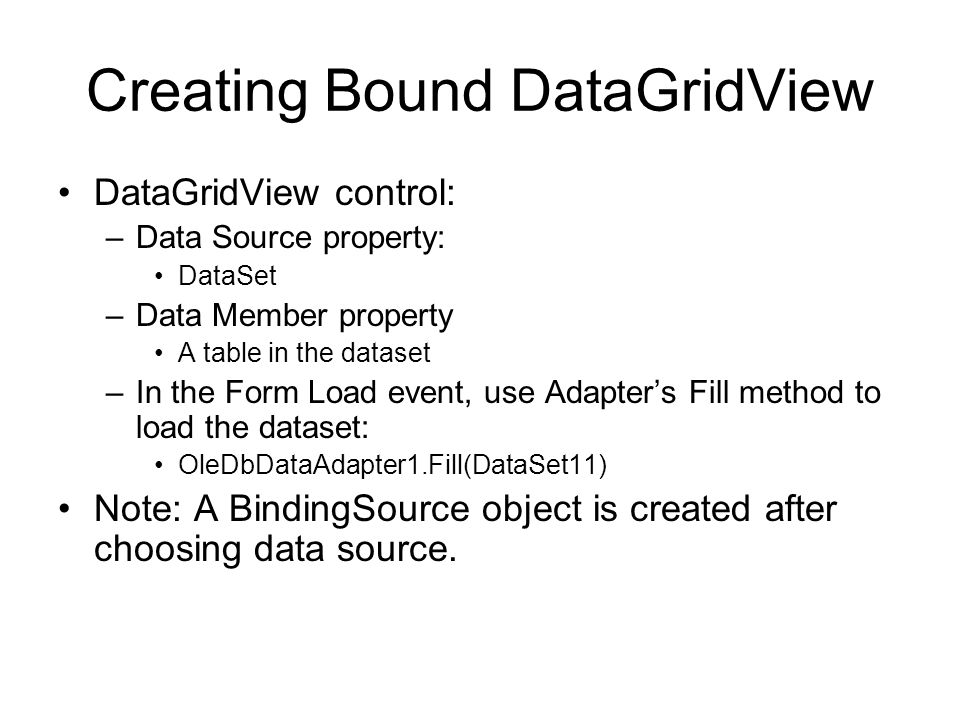 Creating Bound DataGridView

• DataGridView control:
  – Data Source property:
    • DataSet
  – Data Member property
    • A table in the dataset
  – In the Form Load event, use Adapter’s Fill method to load the dataset:
    • OleDbDataAdapter1.Fill(DataSet11)
• Note: A BindingSource object is created after choosing data source.